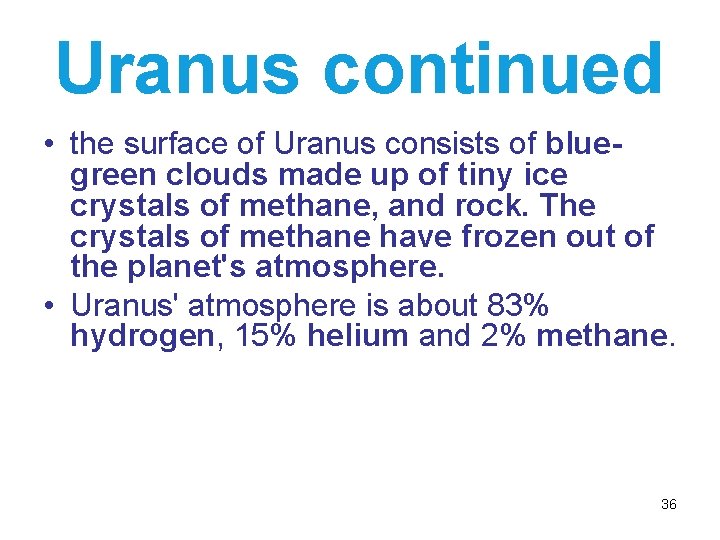 Uranus continued

• the surface of Uranus consists of blue-green clouds made up of tiny ice crystals of methane, and rock. The crystals of methane have frozen out of the planet's atmosphere.
• Uranus' atmosphere is about 83% hydrogen, 15% helium and 2% methane.

36